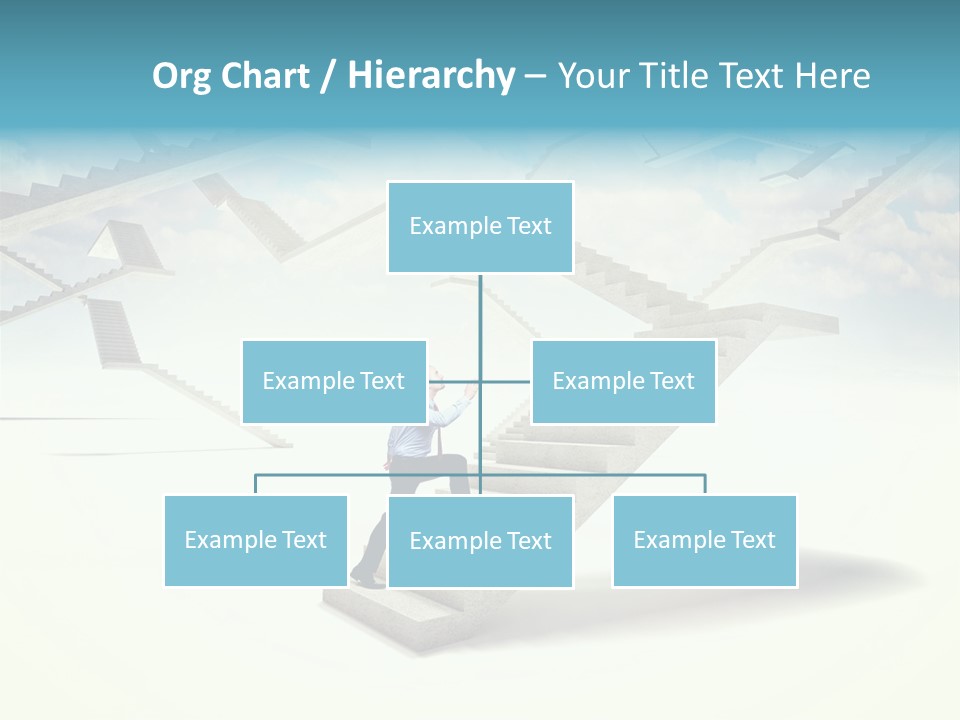 Org Chart / Hierarchy – Your Title Text Here

Example Text

Example Text

Example Text

Example Text

Example Text

Example Text